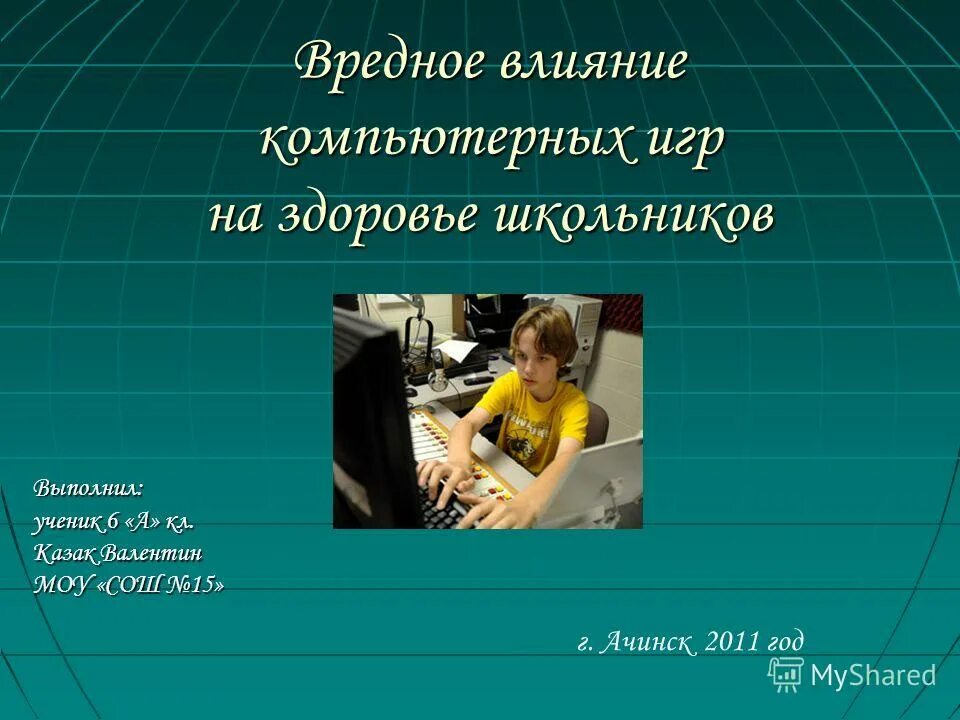 Вредное влияние компьютерных игр на здоровье школьников

Выполнил:
ученик 6 «А» кл.
Казак Валентин
МОУ «СОШ №15»

г. Ачинск 2011 год

MyShared